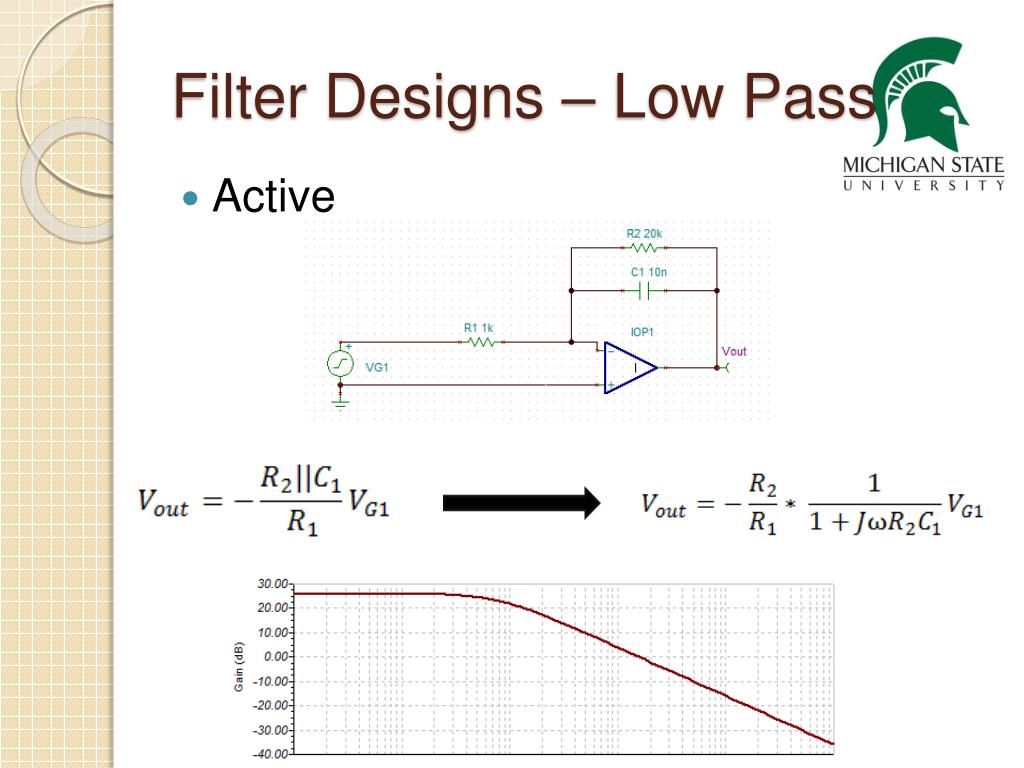 Filter Designs – Low Pass

MICHIGAN STATE
UNIVERSITY

Active

R2 20k

C1 10n

R1 1k

IOP1

Vout

VG1

$V_{out} = -\frac{R_2||C_1}{R_1}V_{G1}$

$V_{out} = -\frac{R_2}{R_1} * \frac{1}{1+J\omega R_2 C_1}V_{G1}$

30.00
20.00
10.00
0.00
-10.00
-20.00
-30.00
-40.00

Gain (dB)